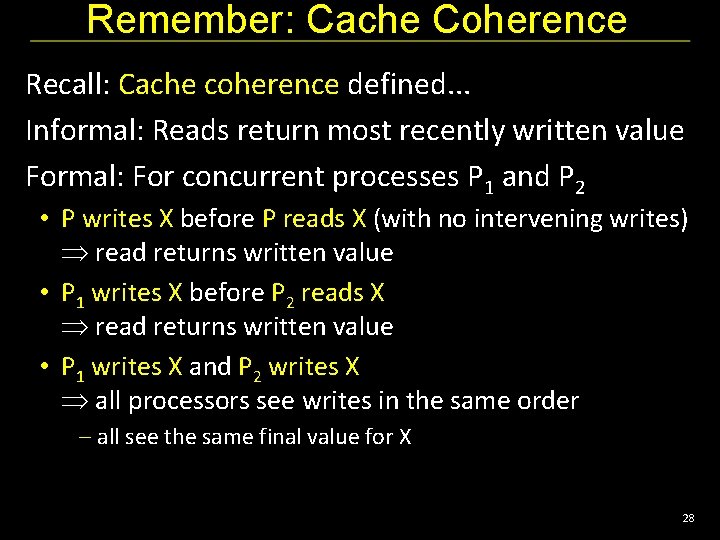 Remember: Cache Coherence

Recall: Cache coherence defined...

Informal: Reads return most recently written value

Formal: For concurrent processes $P_1$ and $P_2$

• P writes X before P reads X (with no intervening writes) $\Rightarrow$ read returns written value

• $P_1$ writes X before $P_2$ reads X $\Rightarrow$ read returns written value

• $P_1$ writes X and $P_2$ writes X $\Rightarrow$ all processors see writes in the same order

– all see the same final value for X

28